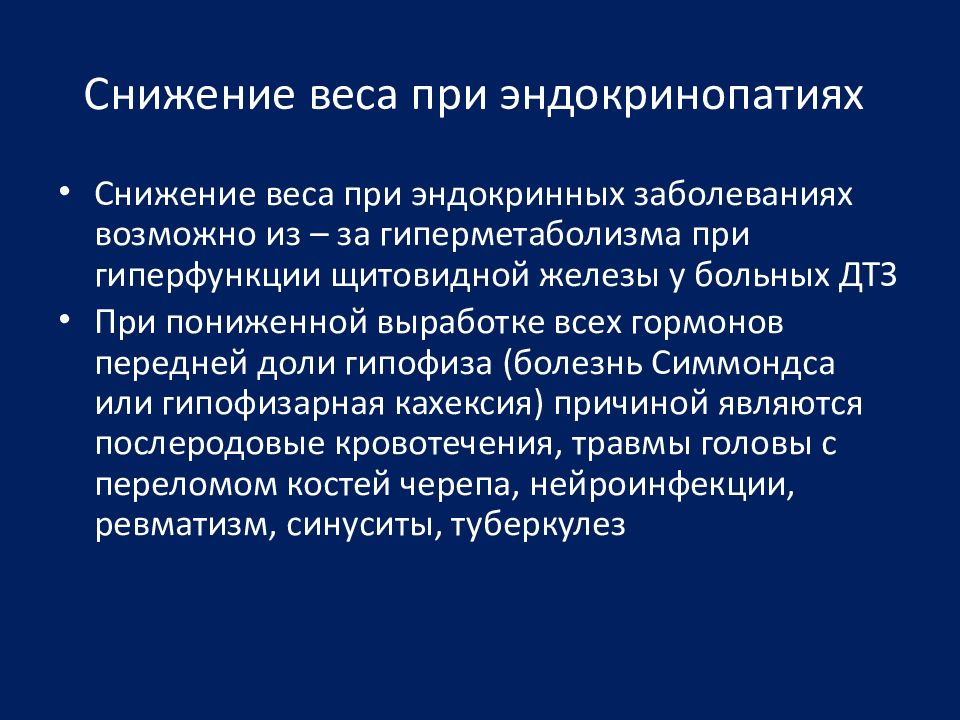 Снижение веса при эндокринопатиях

• Снижение веса при эндокринных заболеваниях возможно из – за гиперметаболизма при гиперфункции щитовидной железы у больных ДТЗ

• При пониженной выработке всех гормонов передней доли гипофиза (болезнь Симмондса или гипофизарная кахексия) причиной являются послеродовые кровотечения, травмы головы с переломом костей черепа, нейроинфекции, ревматизм, синуситы, туберкулез